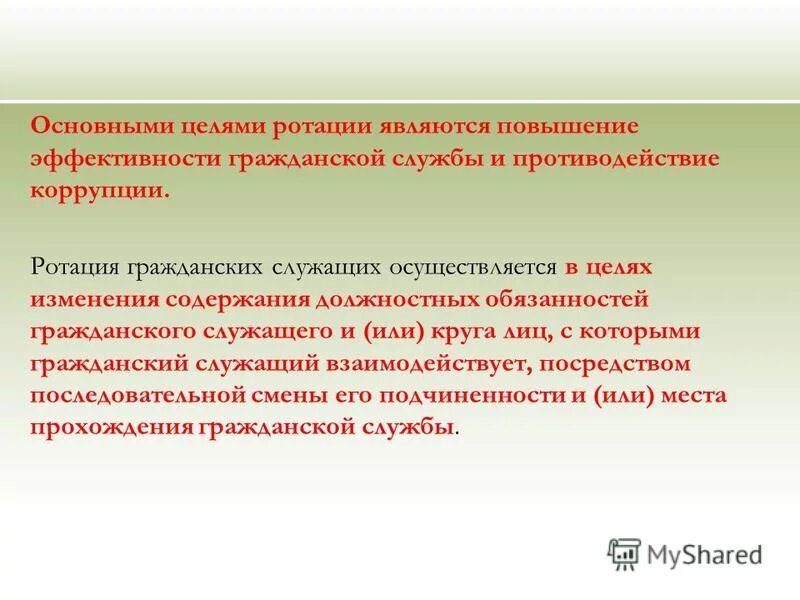 Основными целями ротации являются повышение эффективности гражданской службы и противодействие коррупции.

Ротация гражданских служащих осуществляется в целях изменения содержания должностных обязанностей гражданского служащего и (или) круга лиц, с которыми гражданский служащий взаимодействует, посредством последовательной смены его подчиненности и (или) места прохождения гражданской службы.

MyShared